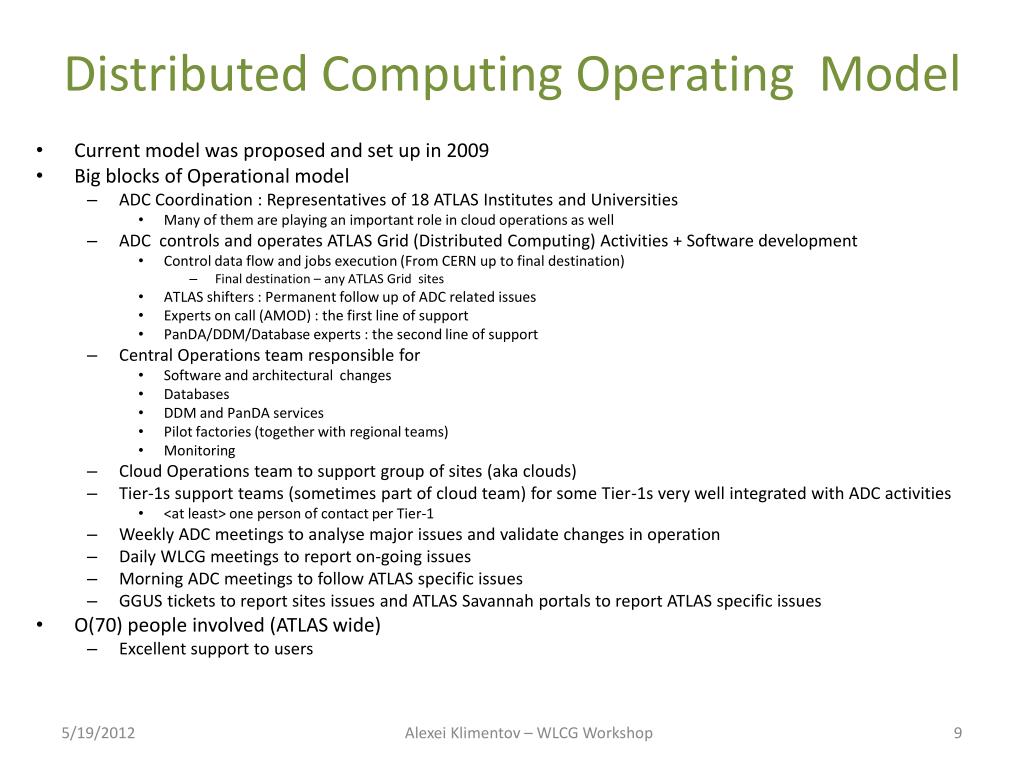 Distributed Computing Operating Model

• Current model was proposed and set up in 2009
• Big blocks of Operational model
  – ADC Coordination : Representatives of 18 ATLAS Institutes and Universities
    • Many of them are playing an important role in cloud operations as well
  – ADC controls and operates ATLAS Grid (Distributed Computing) Activities + Software development
    • Control data flow and jobs execution (From CERN up to final destination)
      – Final destination – any ATLAS Grid sites
    • ATLAS shifters : Permanent follow up of ADC related issues
    • Experts on call (AMOD) : the first line of support
    • PanDA/DDM/Database experts : the second line of support
  – Central Operations team responsible for
    • Software and architectural changes
    • Databases
    • DDM and PanDA services
    • Pilot factories (together with regional teams)
    • Monitoring
  – Cloud Operations team to support group of sites (aka clouds)
  – Tier-1s support teams (sometimes part of cloud team) for some Tier-1s very well integrated with ADC activities
    • <at least> one person of contact per Tier-1
  – Weekly ADC meetings to analyse major issues and validate changes in operation
  – Daily WLCG meetings to report on-going issues
  – Morning ADC meetings to follow ATLAS specific issues
  – GGUS tickets to report sites issues and ATLAS Savannah portals to report ATLAS specific issues
• O(70) people involved (ATLAS wide)
  – Excellent support to users

5/19/2012
Alexei Klimentov – WLCG Workshop
9